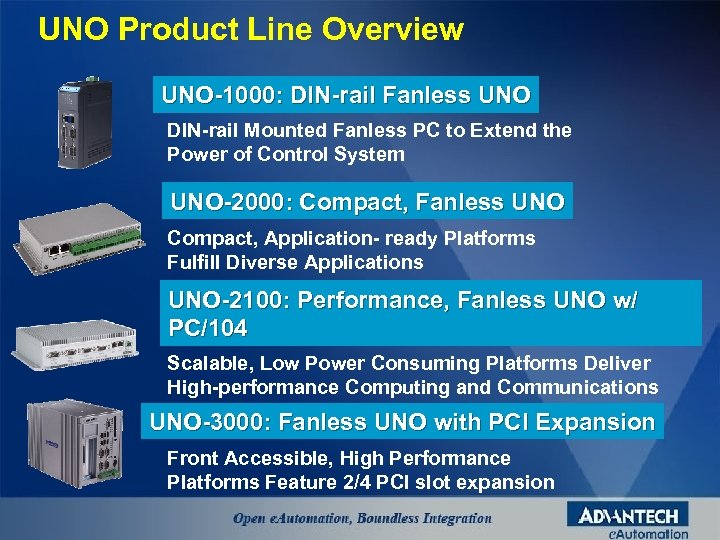 UNO Product Line Overview

UNO-1000: DIN-rail Fanless UNO

DIN-rail Mounted Fanless PC to Extend the Power of Control System

UNO-2000: Compact, Fanless UNO

Compact, Application- ready Platforms Fulfill Diverse Applications

UNO-2100: Performance, Fanless UNO w/ PC/104

Scalable, Low Power Consuming Platforms Deliver High-performance Computing and Communications

UNO-3000: Fanless UNO with PCI Expansion

Front Accessible, High Performance Platforms Feature 2/4 PCI slot expansion

Open eAutomation, Boundless Integration

ADVANTECH
eAutomation